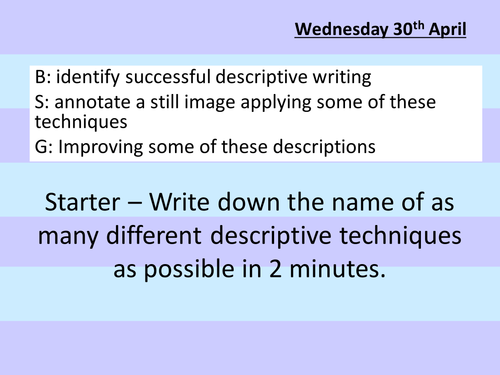 Wednesday 30th April

B: identify successful descriptive writing

S: annotate a still image applying some of these techniques

G: Improving some of these descriptions

Starter – Write down the name of as many different descriptive techniques as possible in 2 minutes.